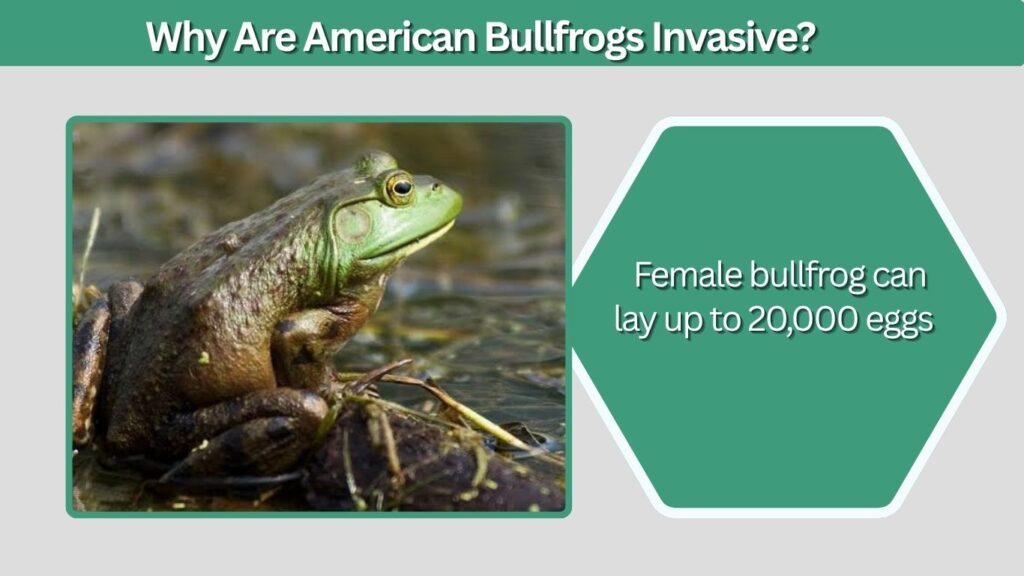 Why Are American Bullfrogs Invasive?

Female bullfrog can lay up to 20,000 eggs